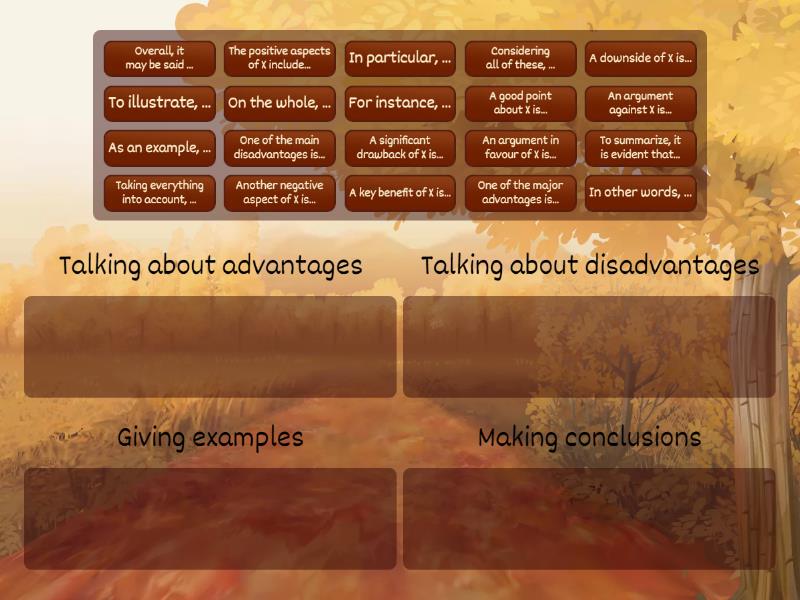 Overall, it may be said ...

The positive aspects of X include...

In particular, ...

Considering all of these, ...

A downside of X is...

To illustrate, ...

On the whole, ...

For instance, ...

A good point about X is...

An argument against X is...

As an example, ...

One of the main disadvantages is...

A significant drawback of X is...

An argument in favour of X is...

To summarize, it is evident that...

Taking everything into account, ...

Another negative aspect of X is...

A key benefit of X is...

One of the major advantages is...

In other words, ...

Talking about advantages

Talking about disadvantages

Giving examples

Making conclusions